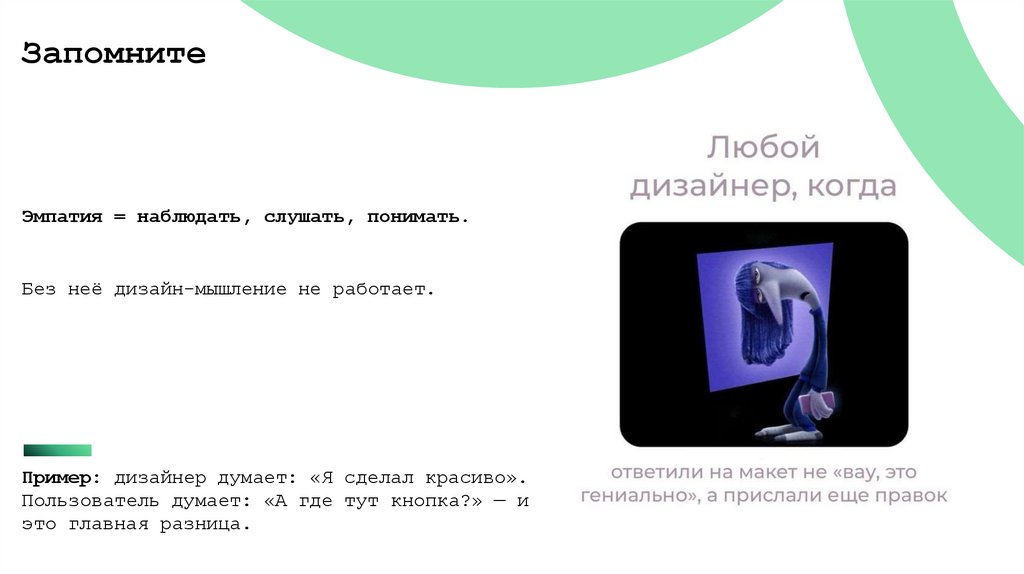 Запомните

Эмпатия = наблюдать, слушать, понимать.

Без неё дизайн-мышление не работает.

Пример: дизайнер думает: «Я сделал красиво». Пользователь думает: «А где тут кнопка?» — и это главная разница.

Любой дизайнер, когда

ответили на макет не «вау, это гениально», а прислали еще правок